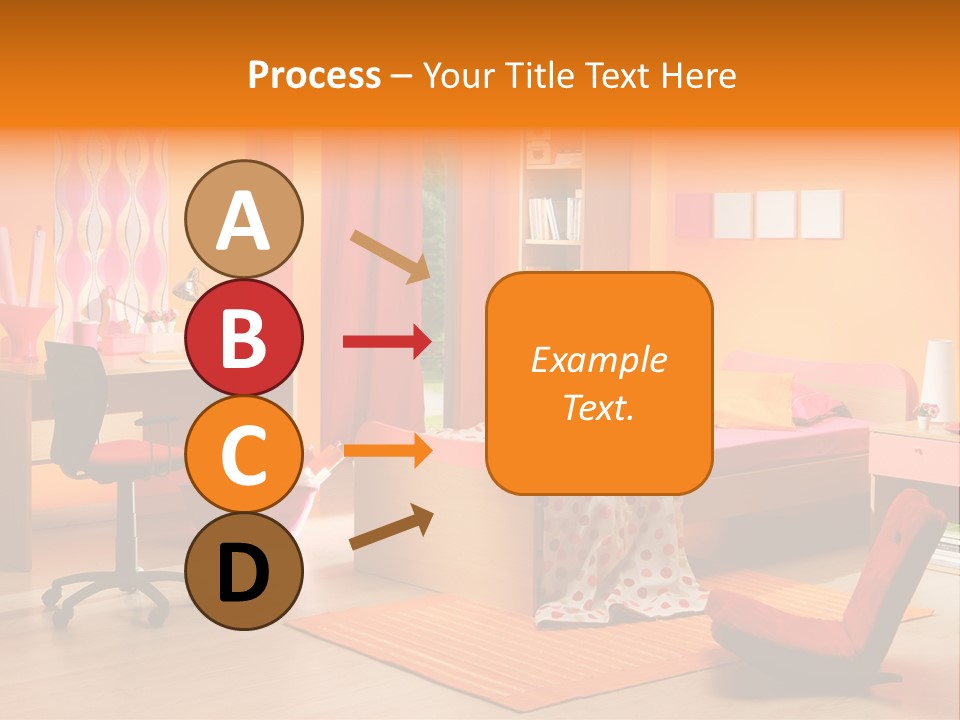 Process – Your Title Text Here

A

B

C

D

Example Text.